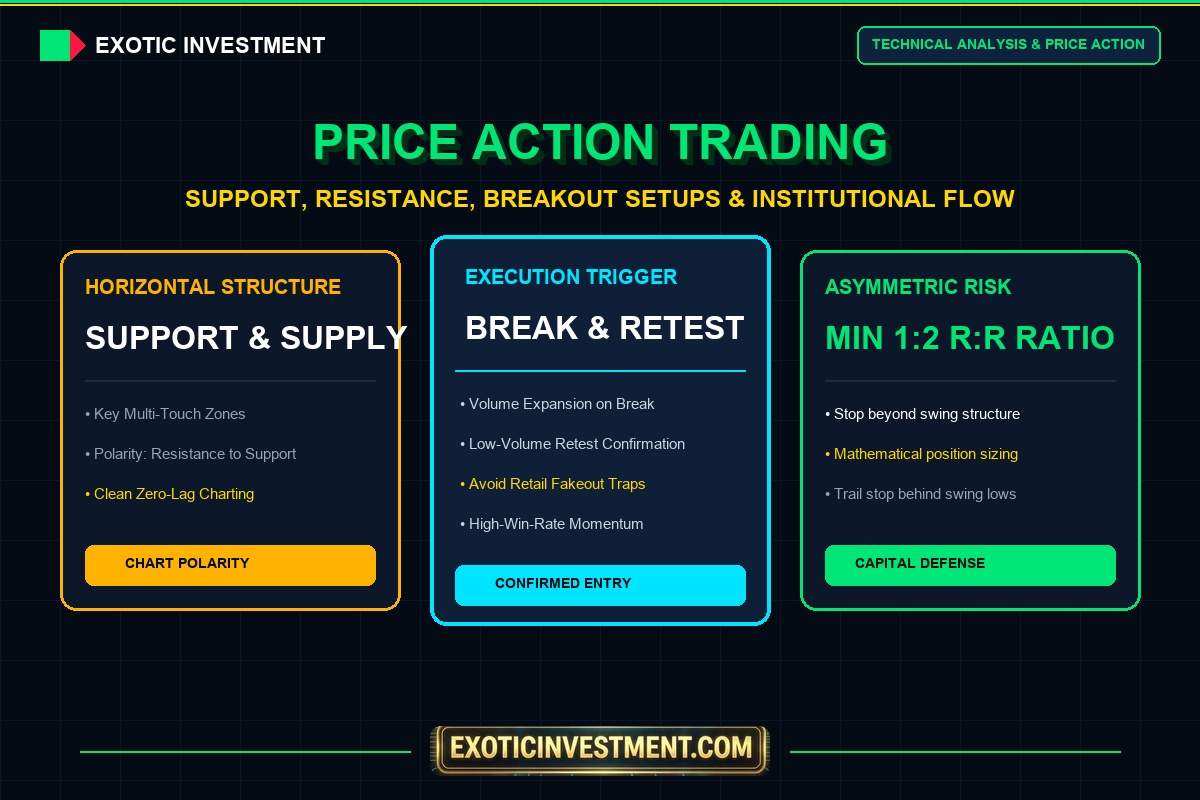 EXOTIC INVESTMENT

TECHNICAL ANALYSIS & PRICE ACTION

PRICE ACTION TRADING

SUPPORT, RESISTANCE, BREAKOUT SETUPS & INSTITUTIONAL FLOW

HORIZONTAL STRUCTURE

SUPPORT & SUPPLY

• Key Multi-Touch Zones

• Polarity: Resistance to Support

• Clean Zero-Lag Charting

CHART POLARITY

EXECUTION TRIGGER

BREAK & RETEST

• Volume Expansion on Break

• Low-Volume Retest Confirmation

• Avoid Retail Fakeout Traps

• High-Win-Rate Momentum

CONFIRMED ENTRY

ASYMMETRIC RISK

MIN 1:2 R:R RATIO

• Stop beyond swing structure

• Mathematical position sizing

• Trail stop behind swing lows

CAPITAL DEFENSE

EXOTICINVESTMENT.COM